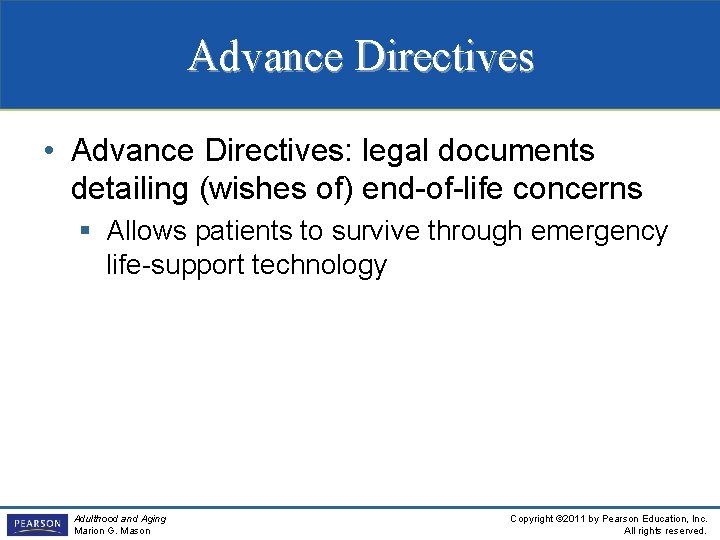 Advance Directives

• Advance Directives: legal documents detailing (wishes of) end-of-life concerns

▪ Allows patients to survive through emergency life-support technology

PEARSON

Adulthood and Aging
Marion G. Mason

Copyright ©2011 by Pearson Education, Inc.
All rights reserved.